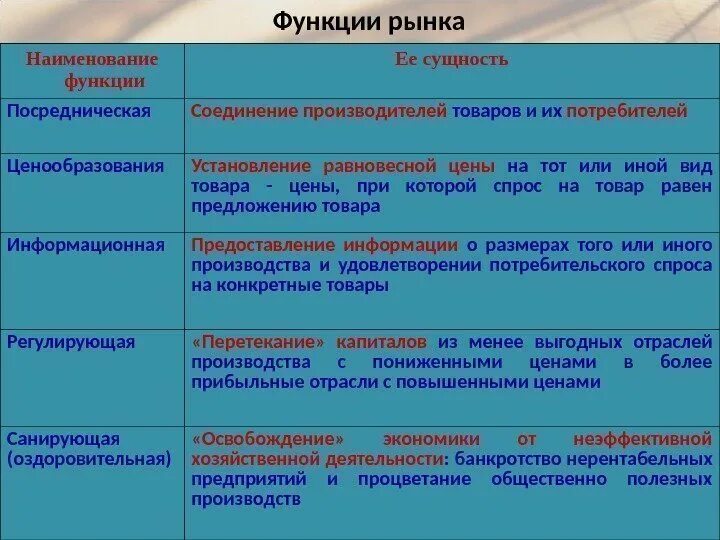 Функции рынка

| Наименование функции | Ее сущность |
|---|---|
| Посредническая | Соединение производителей товаров и их потребителей |
| Ценообразования | Установление равновесной цены на тот или иной вид товара - цены, при которой спрос на товар равен предложению товара |
| Информационная | Предоставление информации о размерах того или иного производства и удовлетворении потребительского спроса на конкретные товары |
| Регулирующая | «Перетекание» капиталов из менее выгодных отраслей производства с пониженными ценами в более прибыльные отрасли с повышенными ценами |
| Санирующая (оздоровительная) | «Освобождение» экономики от неэффективной хозяйственной деятельности: банкротство нерентабельных предприятий и процветание общественно полезных производств |